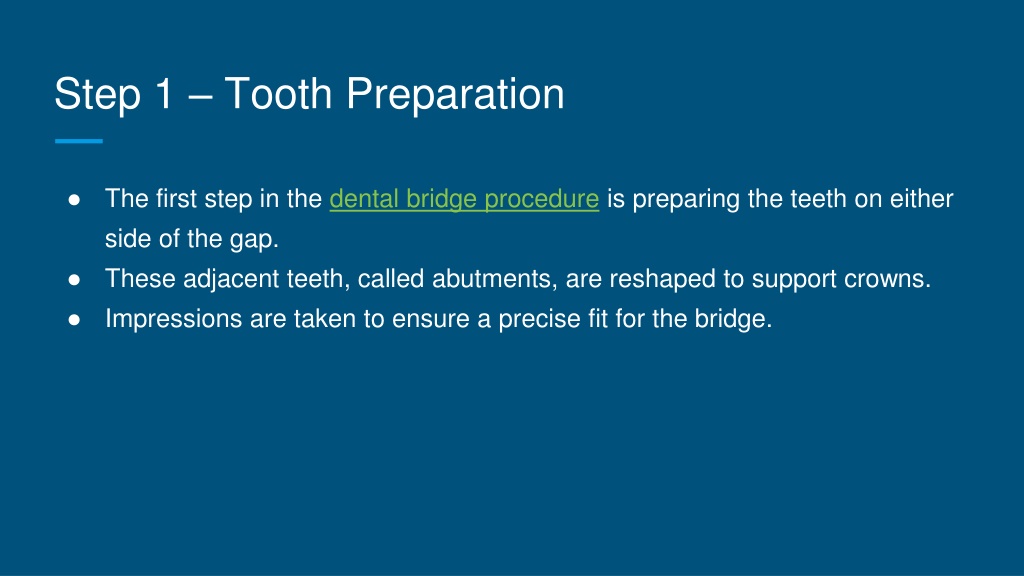 Step 1 – Tooth Preparation

● The first step in the dental bridge procedure is preparing the teeth on either side of the gap.
● These adjacent teeth, called abutments, are reshaped to support crowns.
● Impressions are taken to ensure a precise fit for the bridge.